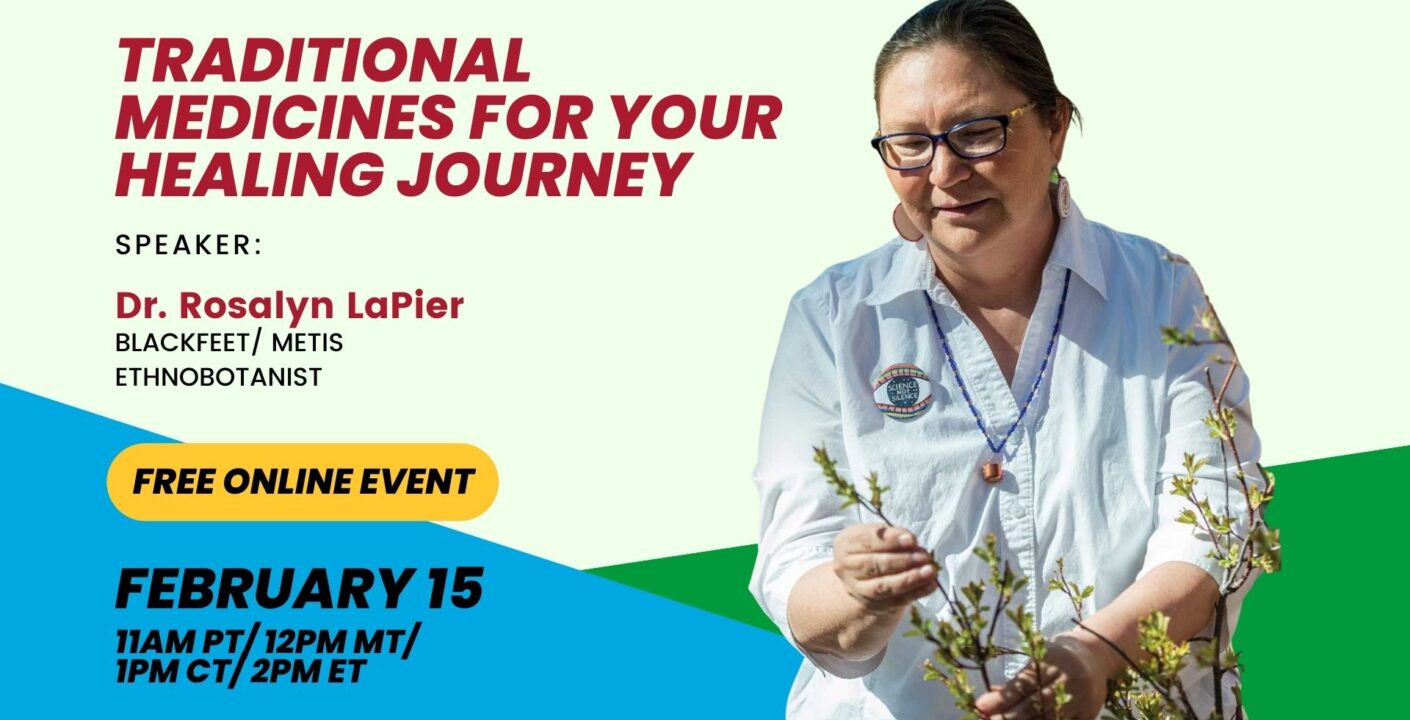 TRADITIONAL MEDICINES FOR YOUR HEALING JOURNEY

SPEAKER:

Dr. Rosalyn LaPier
BLACKFEET/ METIS
ETHNOBOTANIST

FREE ONLINE EVENT

FEBRUARY 15
11AM PT/ 12PM MT/
1PM CT/ 2PM ET

SCIENCE NOT SILENCE